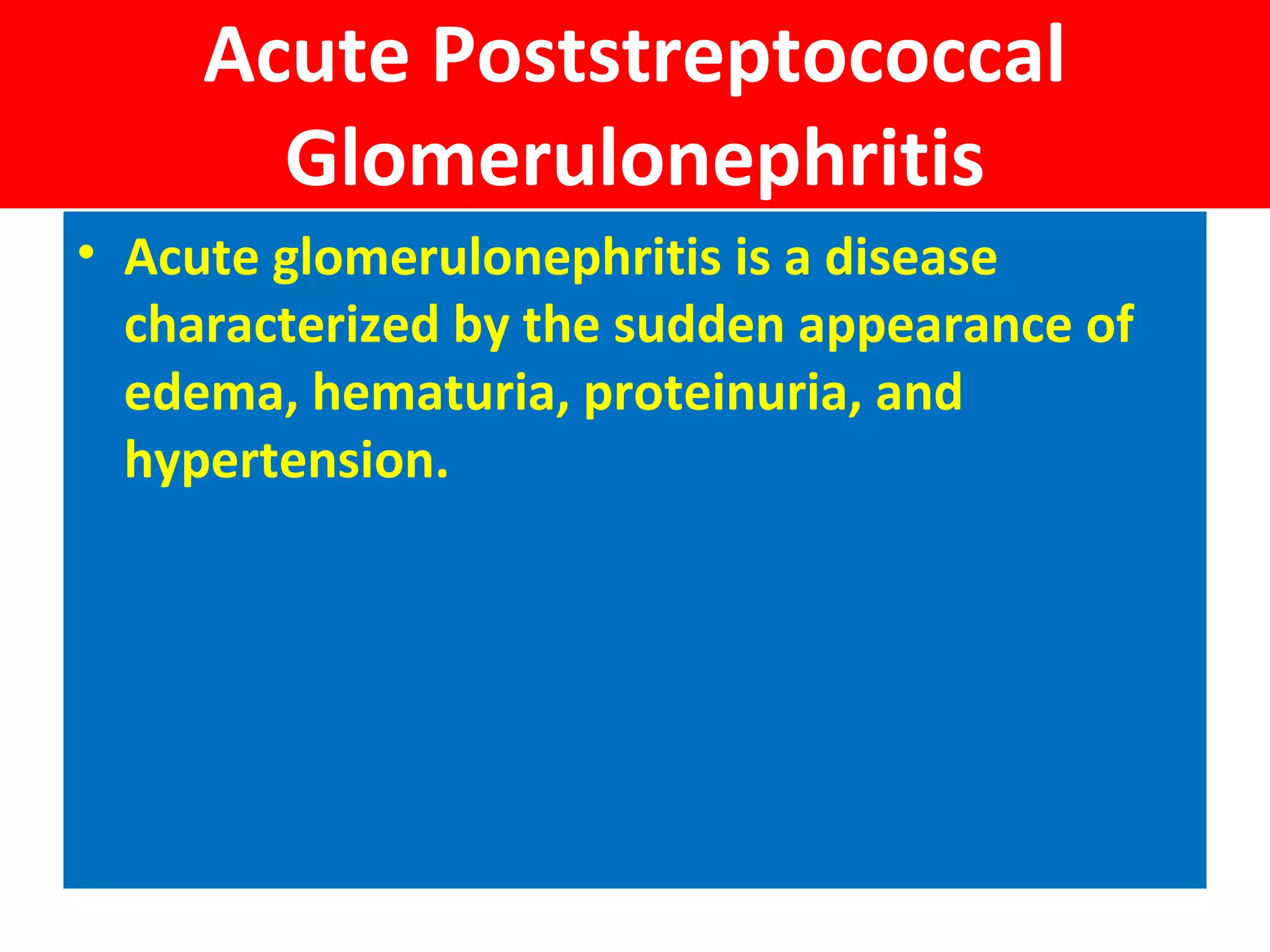 Acute Poststreptococcal Glomerulonephritis

• Acute glomerulonephritis is a disease characterized by the sudden appearance of edema, hematuria, proteinuria, and hypertension.